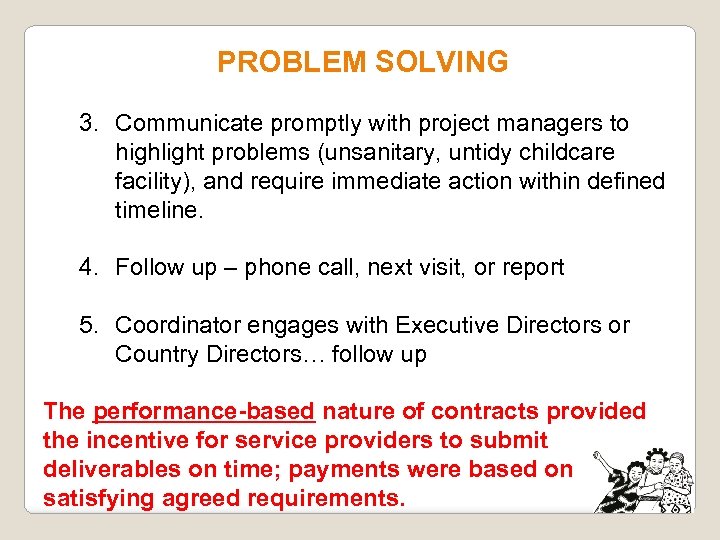 PROBLEM SOLVING

3. Communicate promptly with project managers to highlight problems (unsanitary, untidy childcare facility), and require immediate action within defined timeline.

4. Follow up – phone call, next visit, or report

5. Coordinator engages with Executive Directors or Country Directors… follow up

The performance-based nature of contracts provided the incentive for service providers to submit deliverables on time; payments were based on satisfying agreed requirements.